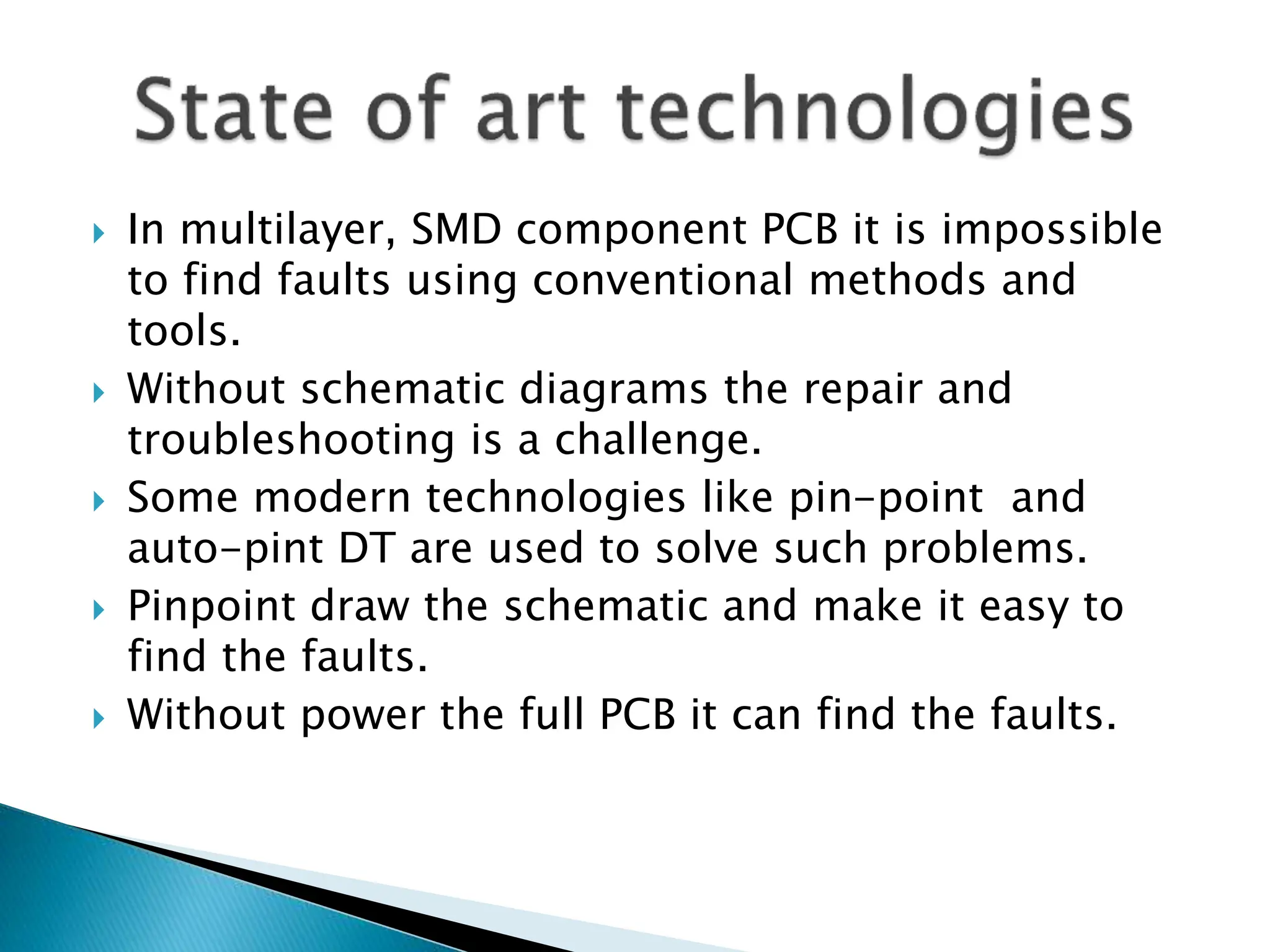 State of art technologies

In multilayer, SMD component PCB it is impossible to find faults using conventional methods and tools.

Without schematic diagrams the repair and troubleshooting is a challenge.

Some modern technologies like pin-point  and auto-pint DT are used to solve such problems.

Pinpoint draw the schematic and make it easy to find the faults.

Without power the full PCB it can find the faults.